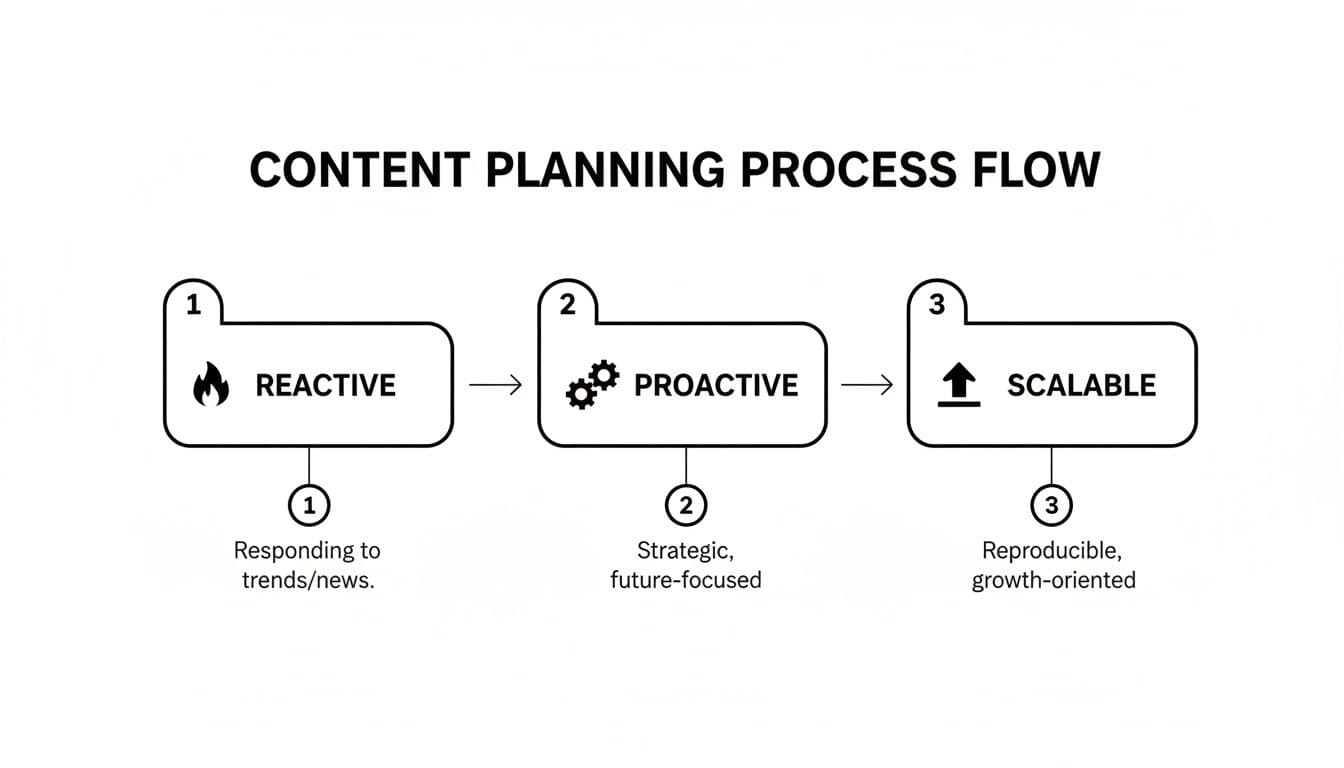 CONTENT PLANNING PROCESS FLOW

1
REACTIVE

2
PROACTIVE

3
SCALABLE

1
Responding to trends/news.

2
Strategic, future-focused

3
Reproducible, growth-oriented